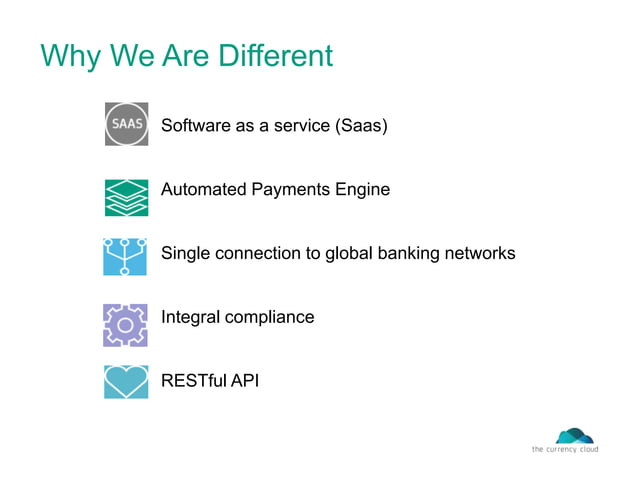 Why We Are Different

SAAS Software as a service (Saas)

Automated Payments Engine

Single connection to global banking networks

Integral compliance

RESTful API

the currency cloud